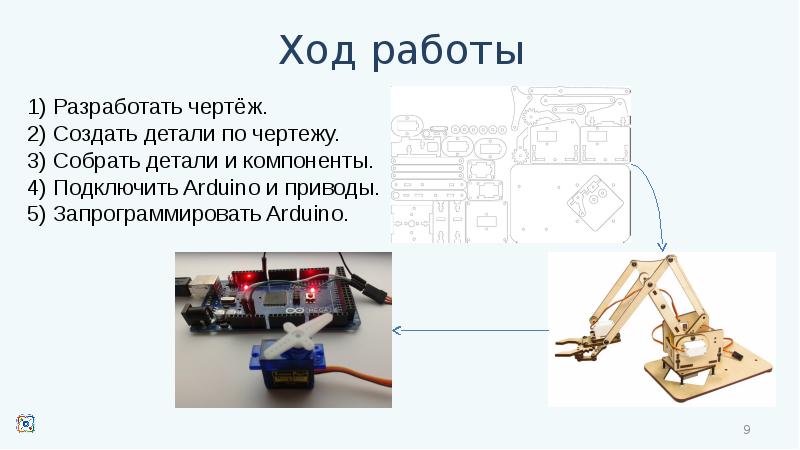 Ход работы

1) Разработать чертёж.
2) Создать детали по чертежу.
3) Собрать детали и компоненты.
4) Подключить Arduino и приводы.
5) Запрограммировать Arduino.

9